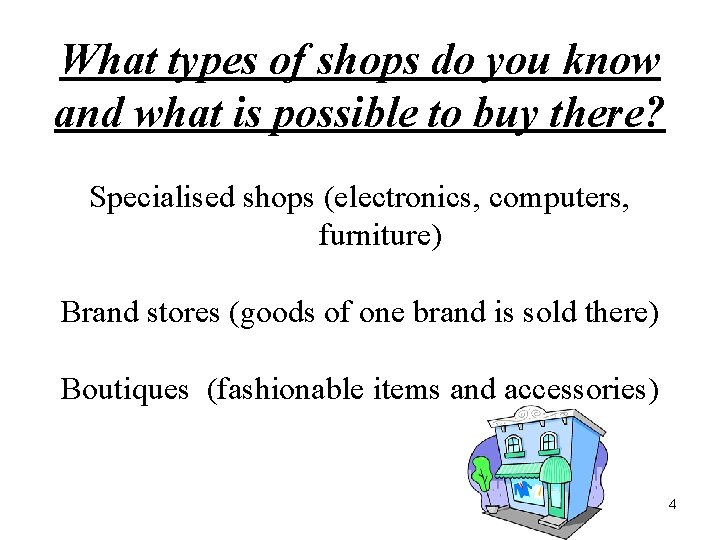 What types of shops do you know and what is possible to buy there?

Specialised shops (electronics, computers, furniture)

Brand stores (goods of one brand is sold there)

Boutiques  (fashionable items and accessories)

4